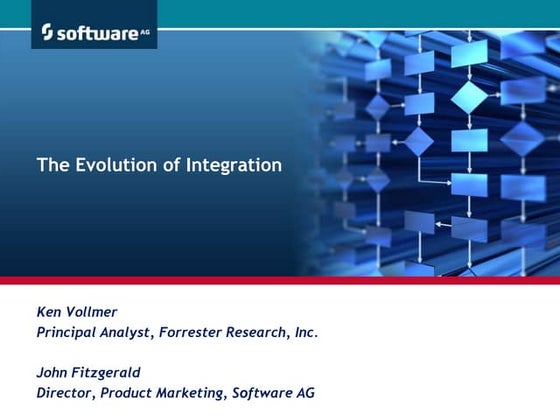 software AG

The Evolution of Integration

Ken Vollmer
Principal Analyst, Forrester Research, Inc.

John Fitzgerald
Director, Product Marketing, Software AG